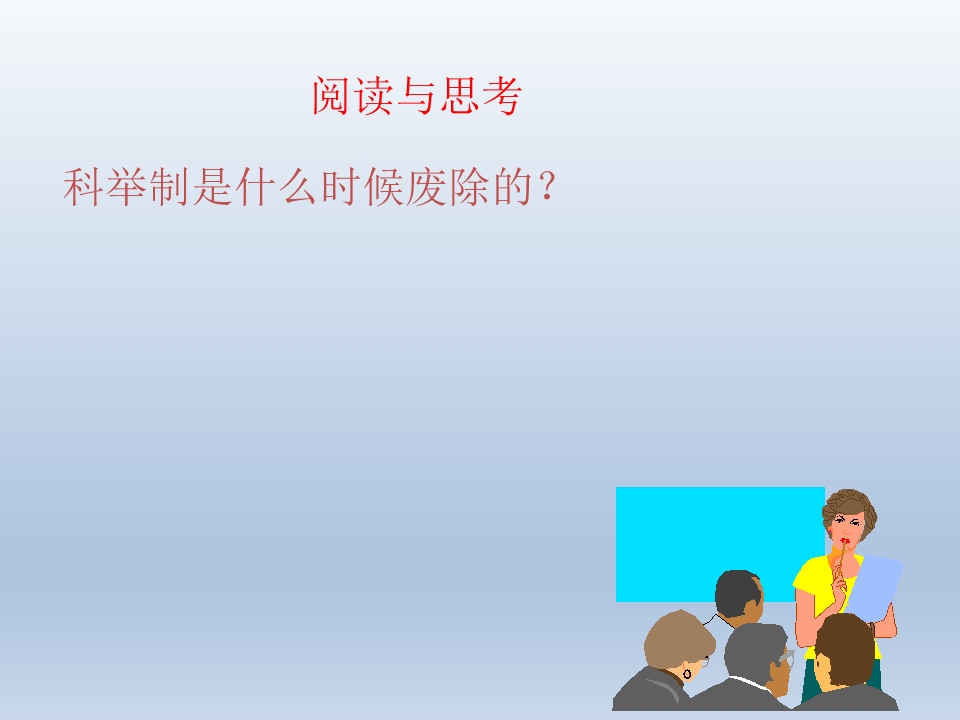 阅读与思考

科举制是什么时候废除的？